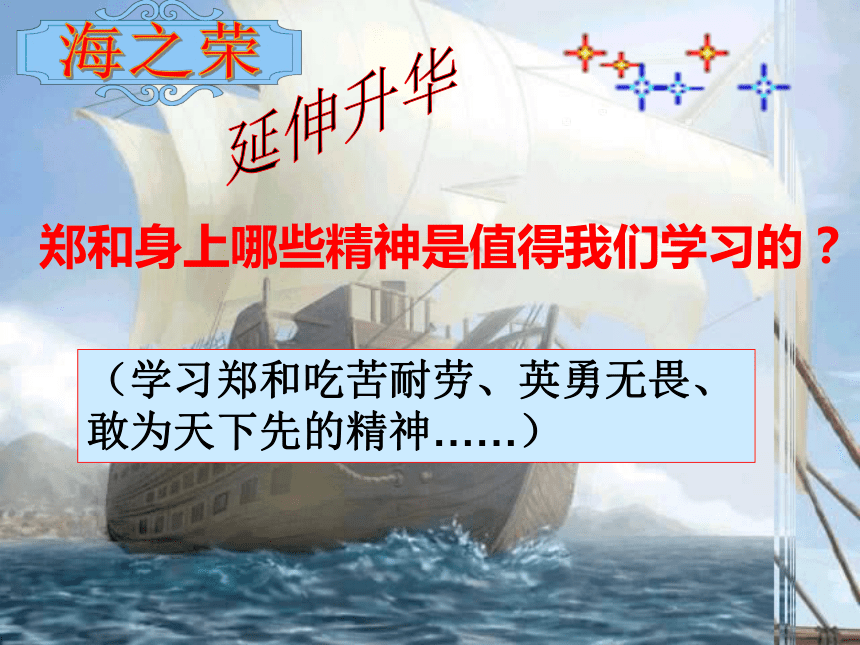 海之荣

延伸升华

郑和身上哪些精神是值得我们学习的？

（学习郑和吃苦耐劳、英勇无畏、敢为天下先的精神……）